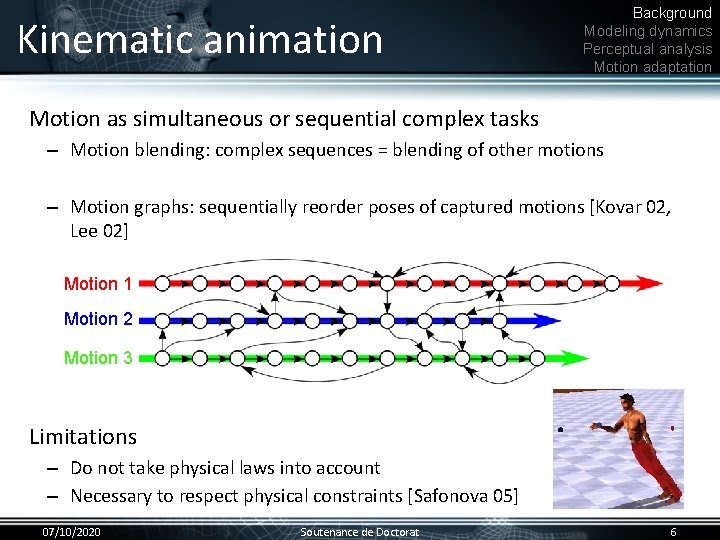 Kinematic animation

Background
Modeling dynamics
Perceptual analysis
Motion adaptation

Motion as simultaneous or sequential complex tasks

– Motion blending: complex sequences = blending of other motions

– Motion graphs: sequentially reorder poses of captured motions [Kovar 02, Lee 02]

Motion 1
Motion 2
Motion 3

Limitations

– Do not take physical laws into account
– Necessary to respect physical constraints [Safonova 05]

07/10/2020
Soutenance de Doctorat
6